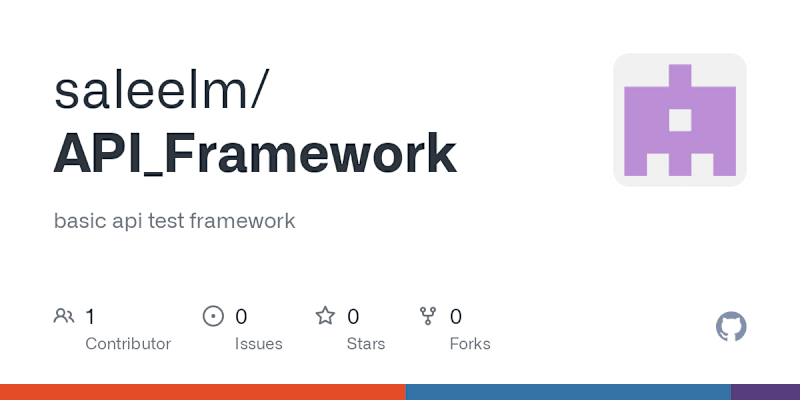 saleelm/
API_Framework

basic api test framework

1
Contributor

0
Issues

0
Stars

0
Forks